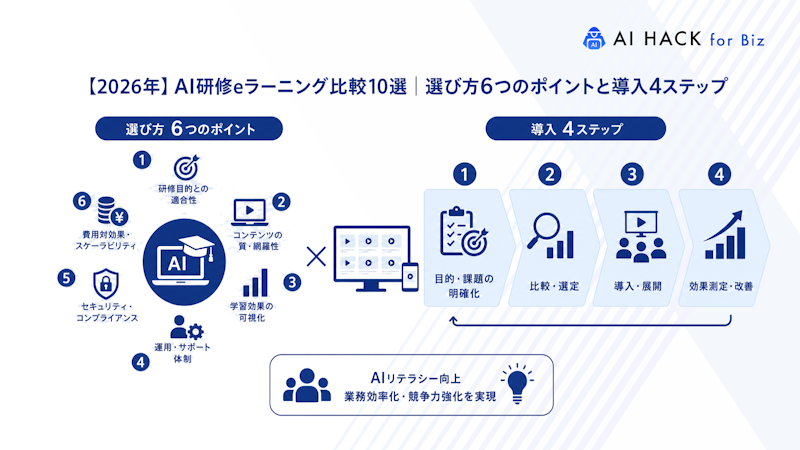 AI HACK for Biz

【2026年】AI研修eラーニング比較10選｜選び方6つのポイントと導入4ステップ

選び方 6つのポイント

1
研修目的との適合性

2
コンテンツの質・網羅性

3
学習効果の可視化

4
運用・サポート体制

5
セキュリティ・コンプライアンス

6
費用対効果・スケーラビリティ

AI

×

導入 4ステップ

1
目的・課題の明確化

2
比較・選定

3
導入・展開

4
効果測定・改善

AIリテラシー向上
業務効率化・競争力強化を実現